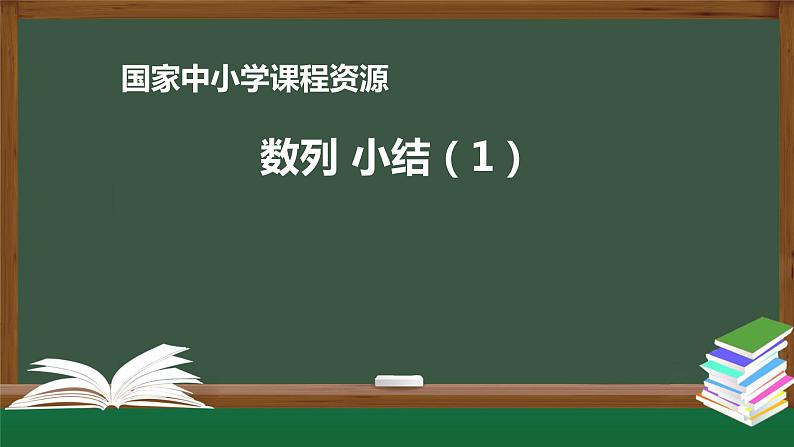 国家中小学课程资源

数列 小结（1）